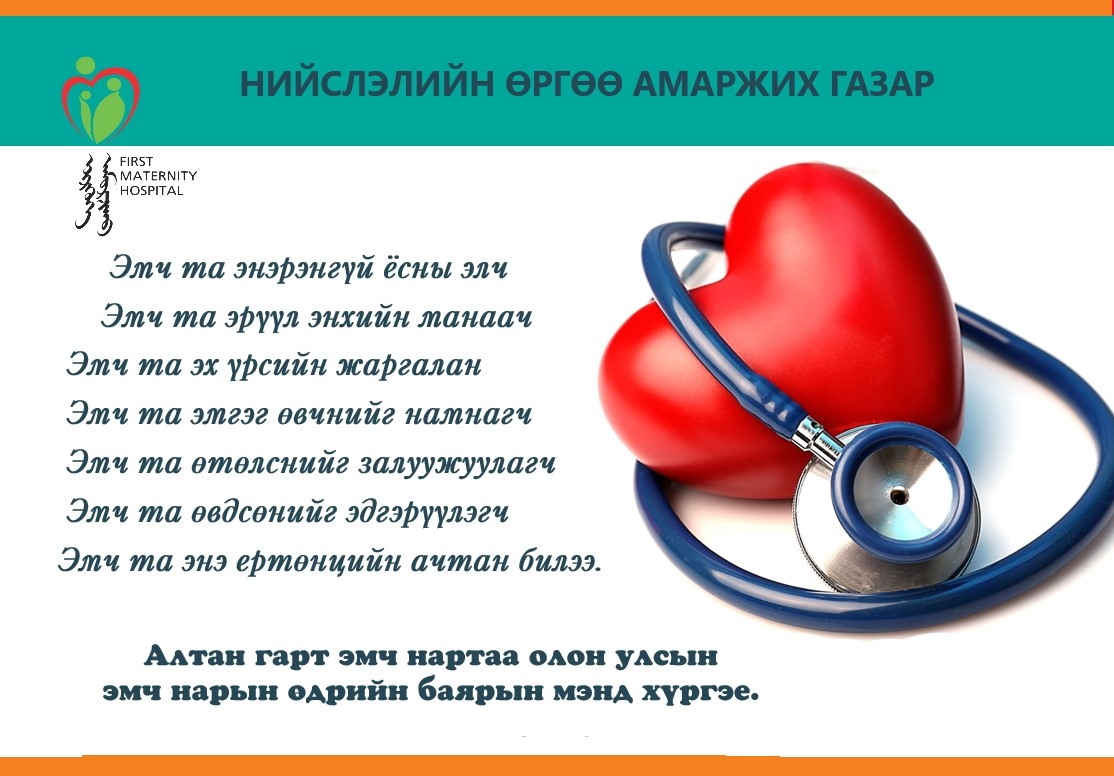 НИЙСЛЭЛИЙН ӨРГӨӨ АМАРЖИХ ГАЗАР

FIRST MATERNITY HOSPITAL

Эмч та энэрэнгүй ёсны элч
Эмч та эрүүл энхийн манаач
Эмч та эх үрсийн жаргалан
Эмч та эмгэг өвчнийг намнагч
Эмч та өтөлснийг залуужуулагч
Эмч та өвдсөнийг эдгэрүүлэгч
Эмч та энэ ертөнцийн ачтан билээ.

Алтан гарт эмч нартаа олон улсын эмч нарын өдрийн баярын мэнд хүргэе.